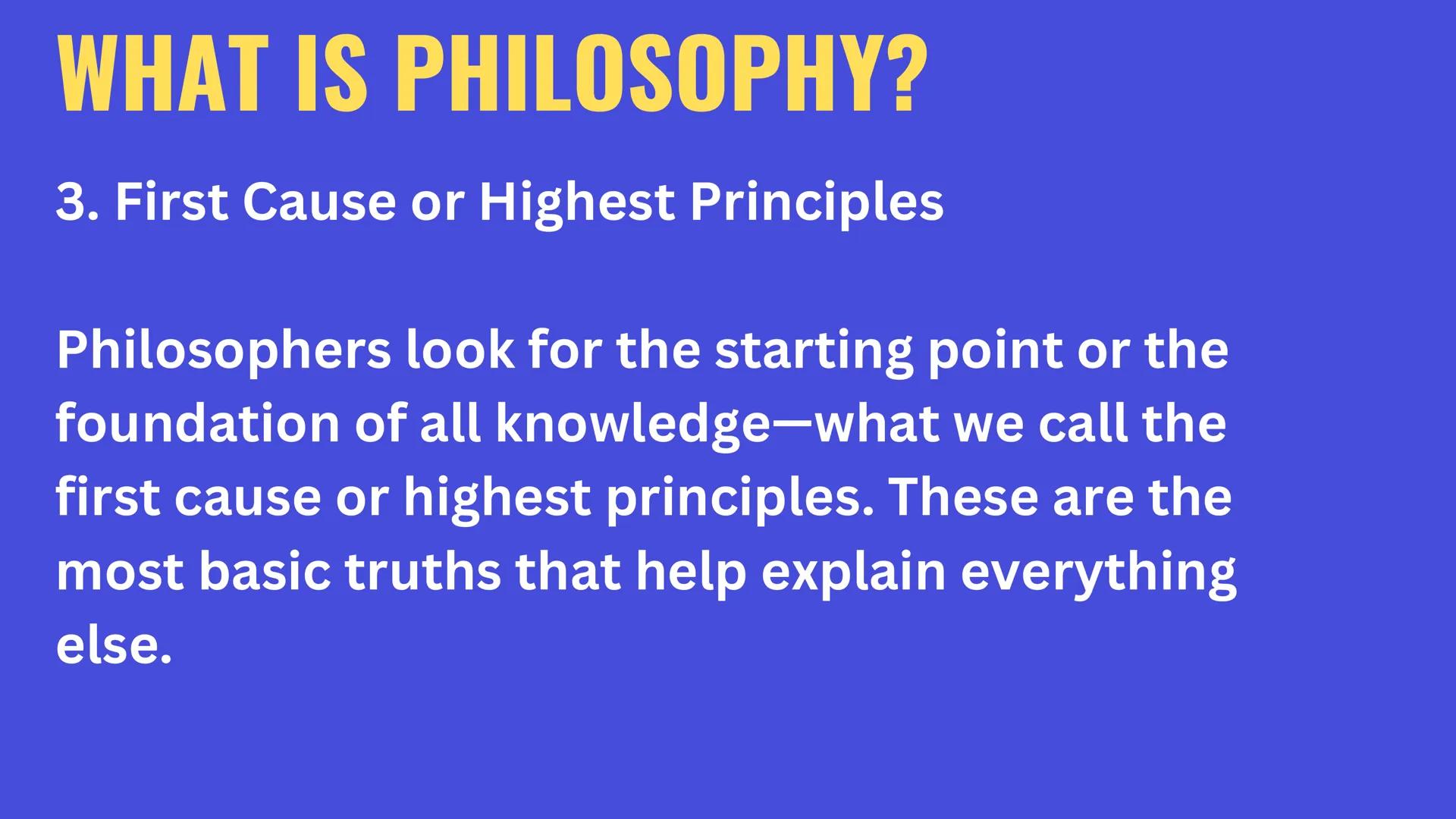 WHAT IS PHILOSOPHY?

3. First Cause or Highest Principles

Philosophers look for the starting point or the foundation of all knowledge—what we call the first cause or highest principles. These are the most basic truths that help explain everything else.